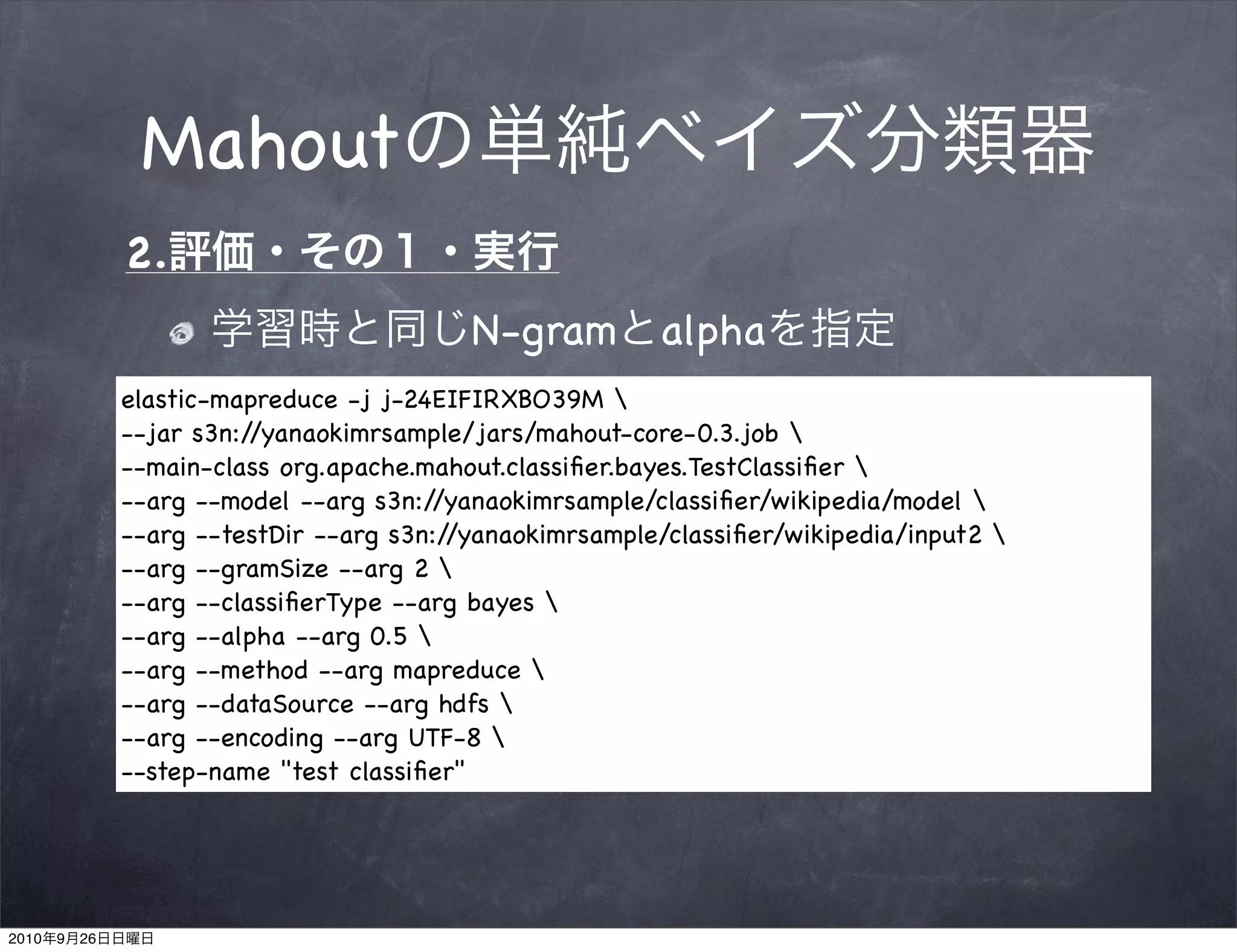 Mahoutの単純ベイズ分類器

2.評価・その１・実行

学習時と同じN-gramとalphaを指定

elastic-mapreduce -j j-24EIFIRXBO39M \
--jar s3n://yanaokimrsample/jars/mahout-core-0.3.job \
--main-class org.apache.mahout.classifier.bayes.TestClassifier \
--arg --model --arg s3n://yanaokimrsample/classifier/wikipedia/model \
--arg --testDir --arg s3n://yanaokimrsample/classifier/wikipedia/input2 \
--arg --gramSize --arg 2 \
--arg --classifierType --arg bayes \
--arg --alpha --arg 0.5 \
--arg --method --arg mapreduce \
--arg --dataSource --arg hdfs \
--arg --encoding --arg UTF-8 \
--step-name "test classifier"

2010年9月26日日曜日